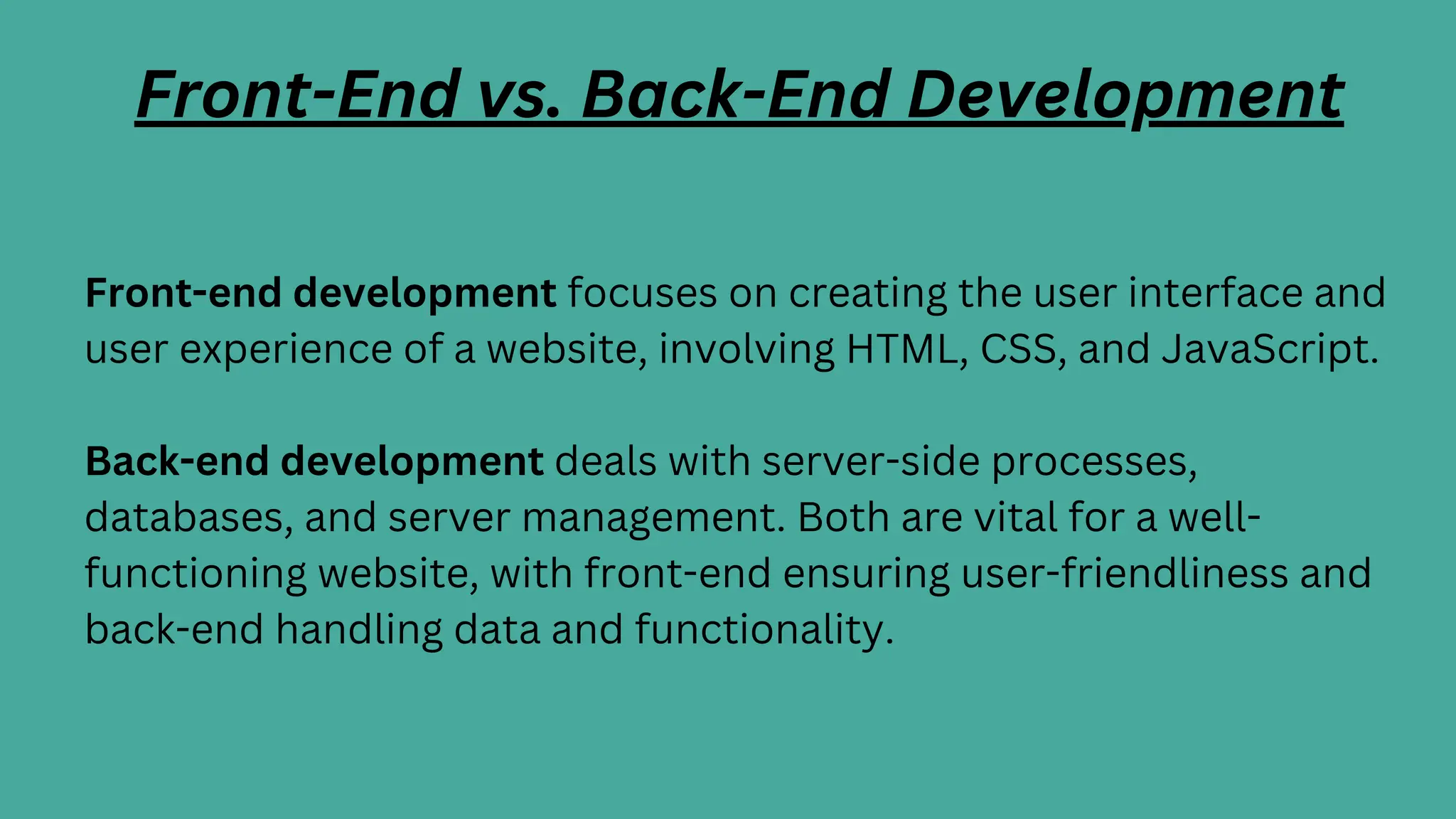 Front-End vs. Back-End Development

Front-end development focuses on creating the user interface and user experience of a website, involving HTML, CSS, and JavaScript.

Back-end development deals with server-side processes, databases, and server management. Both are vital for a well-functioning website, with front-end ensuring user-friendliness and back-end handling data and functionality.